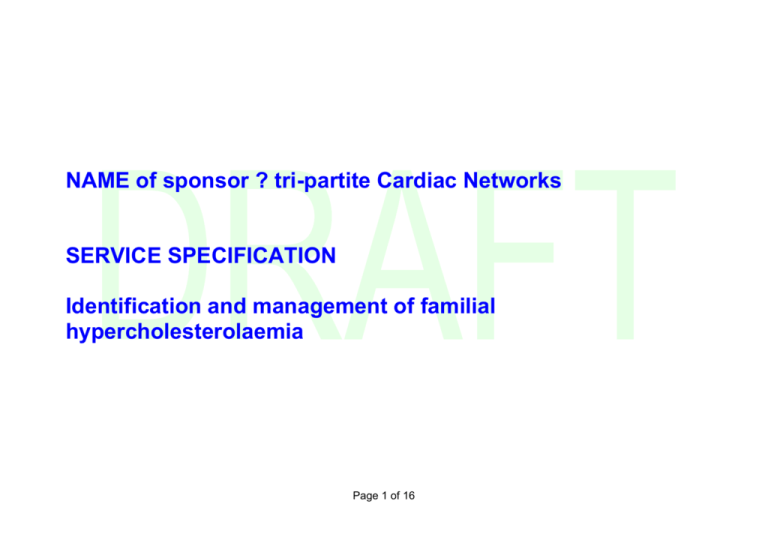 NAME of sponsor ? tri-partite Cardiac Networks

SERVICE SPECIFICATION

Identification and management of familial hypercholesterolaemia

Page 1 of 16

DRAFT